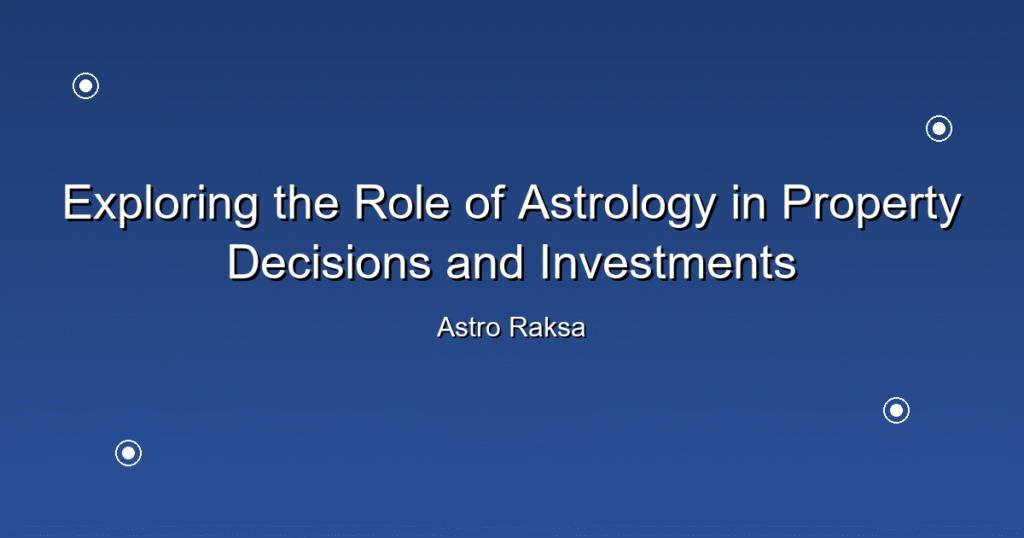 Exploring the Role of Astrology in Property Decisions and Investments

Astro Raksa